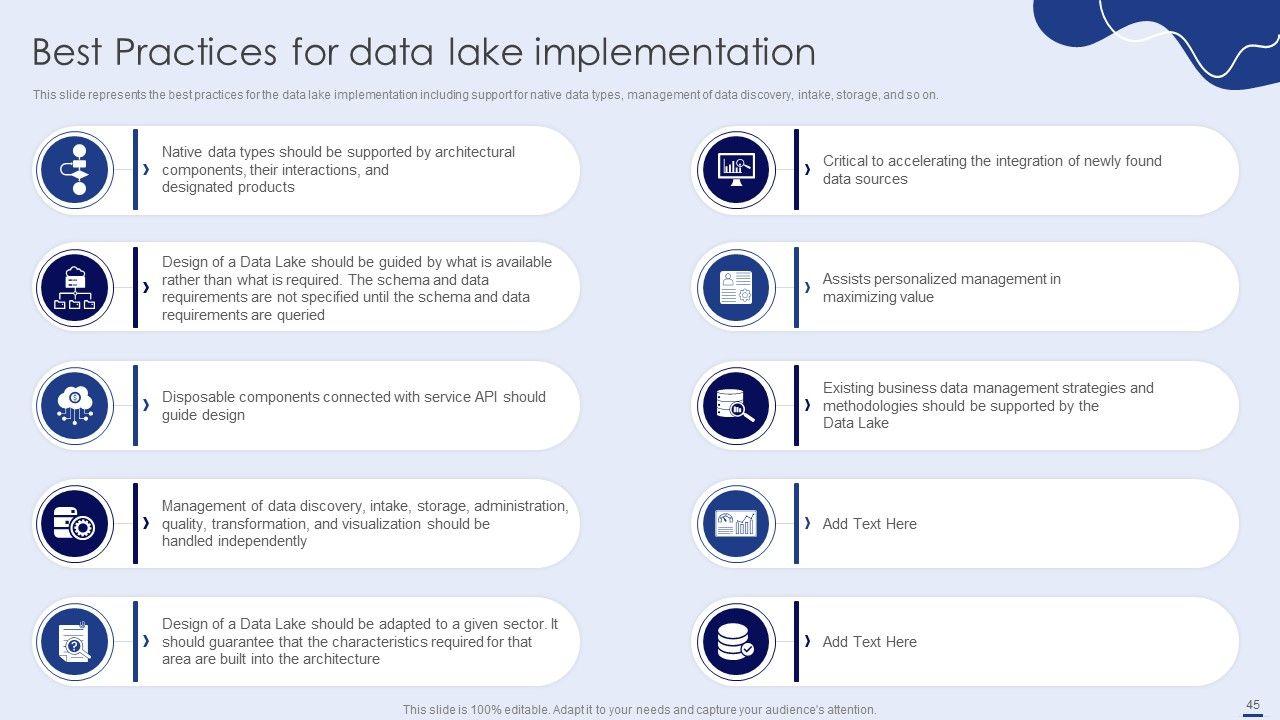 Best Practices for data lake implementation

This slide represents the best practices for the data lake implementation including support for native data types, management of data discovery, intake, storage, and so on..

Native data types should be supported by architectural components, their interactions, and designated products

Design of a Data Lake should be guided by what is available rather than what is required. The schema and data requirements are not specified until the schema and data requirements are queried

Disposable components connected with service API should guide design

Management of data discovery, intake, storage, administration, quality, transformation, and visualization should be handled independently

Design of a Data Lake should be adapted to a given sector. It should guarantee that the characteristics required for that area are built into the architecture

Critical to accelerating the integration of newly found data sources

Assists personalized management in maximizing value

Existing business data management strategies and methodologies should be supported by the Data Lake

Add Text Here

Add Text Here

This slide is 100% editable. Adapt it to your needs and capture your audience's attention.

45